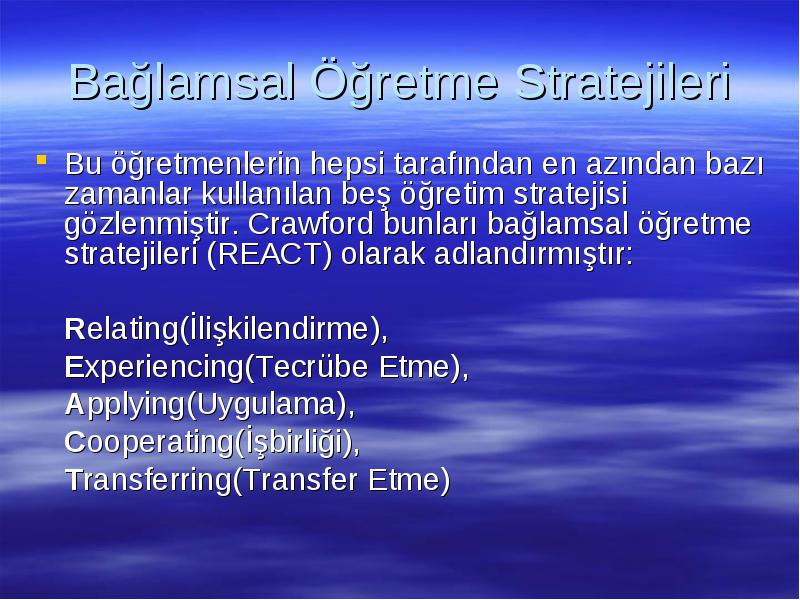 Bağlamsal Öğretme Stratejileri

Bu öğretmenlerin hepsi tarafından en azından bazı zamanlar kullanılan beş öğretim stratejisi gözlenmiştir. Crawford bunları bağlamsal öğretme stratejileri (REACT) olarak adlandırmıştır:

Relating(İlişkilendirme),
Experiencing(Tecrübe Etme),
Applying(Uygulama),
Cooperating(İşbirliği),
Transferring(Transfer Etme)